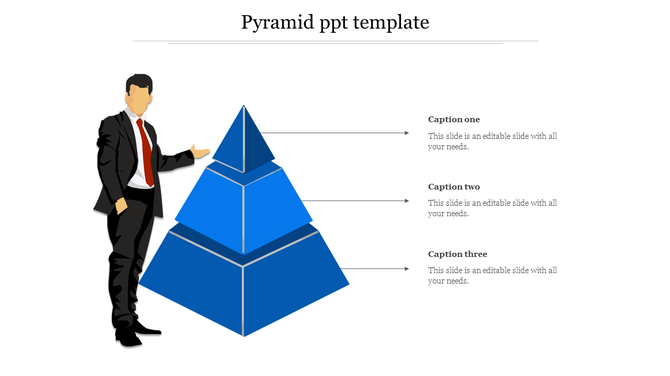 Pyramid ppt template

Caption one

This slide is an editable slide with all your needs.

Caption two

This slide is an editable slide with all your needs.

Caption three

This slide is an editable slide with all your needs.